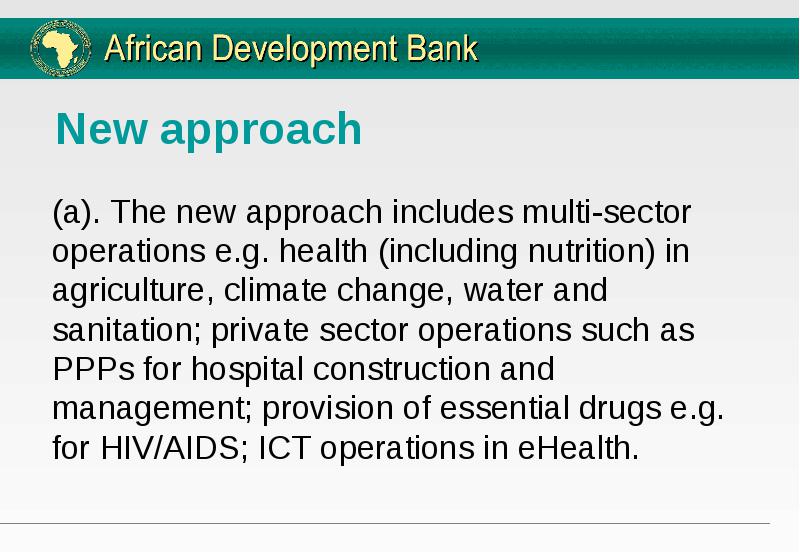 African Development Bank

New approach

(a). The new approach includes multi-sector operations e.g. health (including nutrition) in agriculture, climate change, water and sanitation; private sector operations such as PPPs for hospital construction and management; provision of essential drugs e.g. for HIV/AIDS; ICT operations in eHealth.